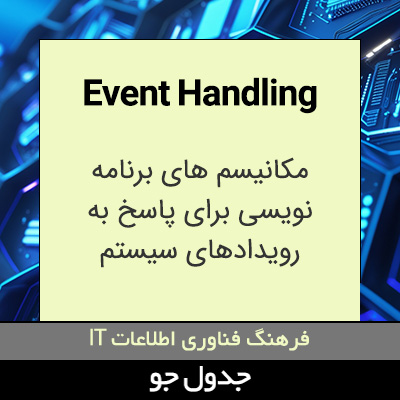 Event Handling

مکانیسم های برنامه نویسی برای پاسخ به رویدادهای سیستم

فرهنگ فناوری اطلاعات IT

جدول جو